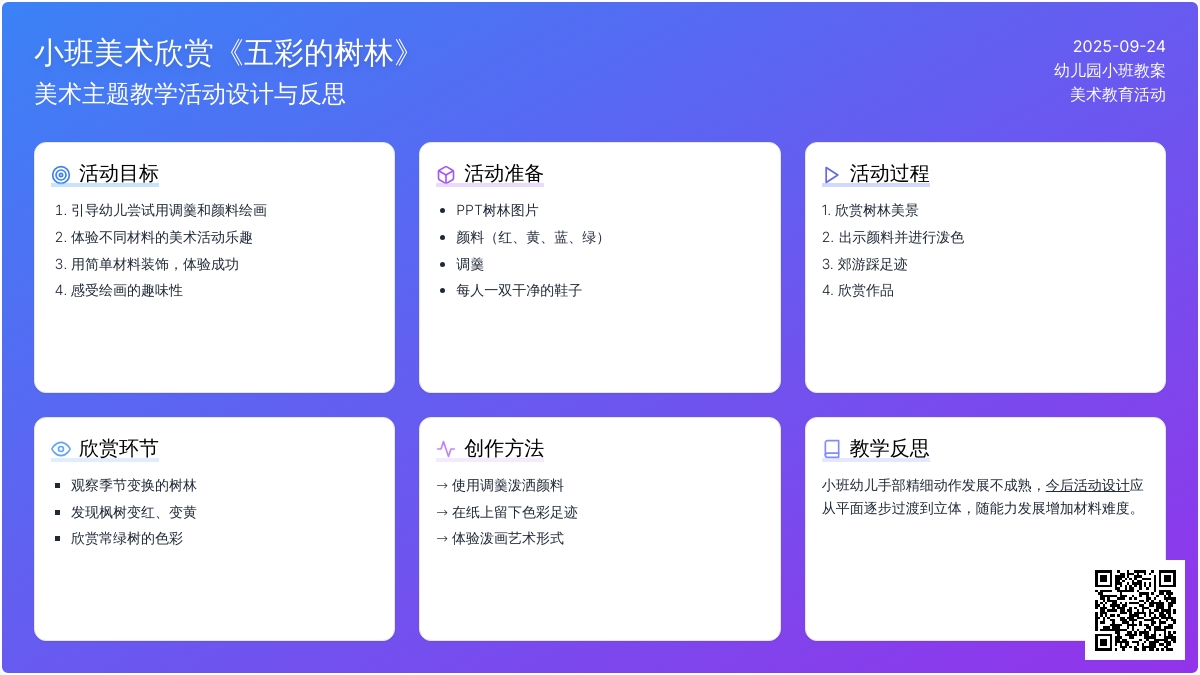 小班美术欣赏《五彩的树林》
美术主题教学活动设计与反思

2025-09-24
幼儿园小班教案
美术教育活动

活动目标

1. 引导幼儿尝试用调羹和颜料绘画
2. 体验不同材料的美术活动乐趣
3. 用简单材料装饰，体验成功
4. 感受绘画的趣味性

活动准备

- PPT树林图片
- 颜料（红、黄、蓝、绿）
- 调羹
- 每人一双干净的鞋子

活动过程

1. 欣赏树林美景
2. 出示颜料并进行泼色
3. 郊游踩足迹
4. 欣赏作品

欣赏环节

- 观察季节变换的树林
- 发现枫树变红、变黄
- 欣赏常绿树的色彩

创作方法

→ 使用调羹泼洒颜料
→ 在纸上留下色彩足迹
→ 体验泼画艺术形式

教学反思

小班幼儿手部精细动作发展不成熟，今后活动设计应从平面逐步过渡到立体，随能力发展增加材料难度。